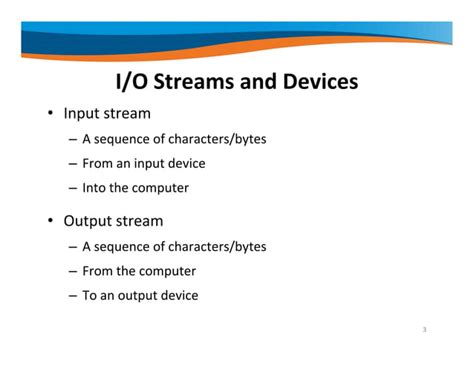 I/O Streams and Devices

• Input stream
– A sequence of characters/bytes
– From an input device
– Into the computer

• Output stream
– A sequence of characters/bytes
– From the computer
– To an output device

3